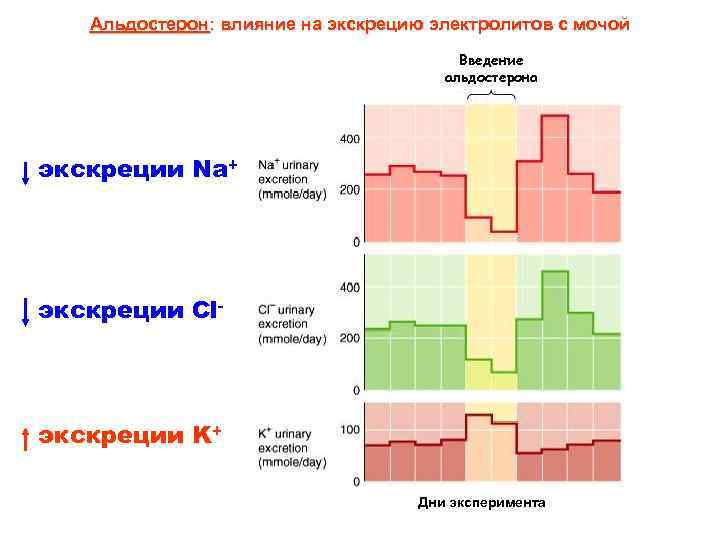 Альдостерон: влияние на экскрецию электролитов с мочой

Введение альдостерона

↓ экскреции $Na^+$

$Na^+$ urinary excretion (mmole/day)

400
200
0

↓ экскреции $Cl^-$

$Cl^-$ urinary excretion (mmole/day)

400
200
0

↑ экскреции $K^+$

$K^+$ urinary excretion (mmole/day)

100
0

Дни эксперимента